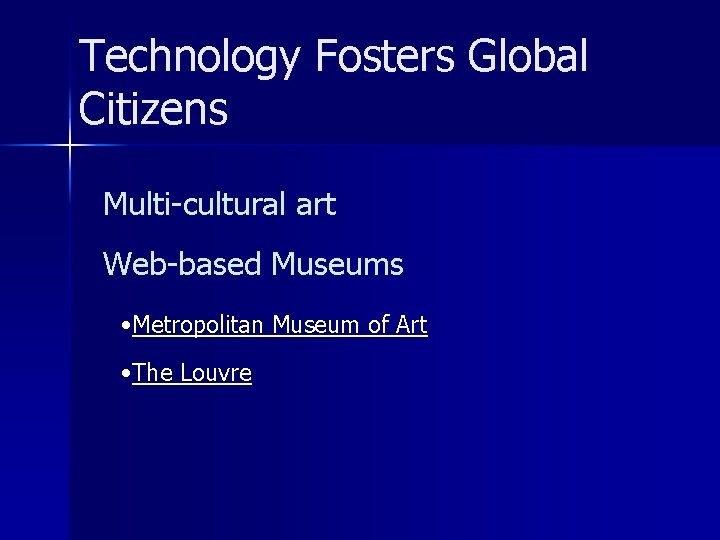 Technology Fosters Global Citizens

Multi-cultural art

Web-based Museums

•Metropolitan Museum of Art

•The Louvre